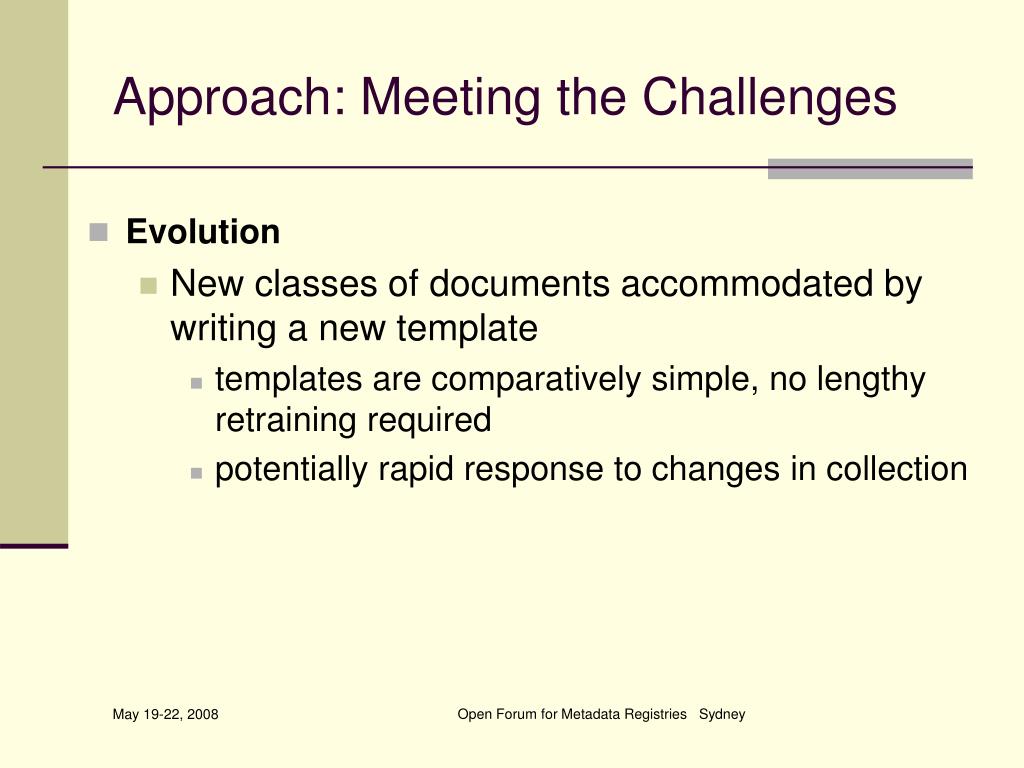 Approach: Meeting the Challenges

Evolution

New classes of documents accommodated by writing a new template

templates are comparatively simple, no lengthy retraining required

potentially rapid response to changes in collection

May 19-22, 2008

Open Forum for Metadata Registries Sydney